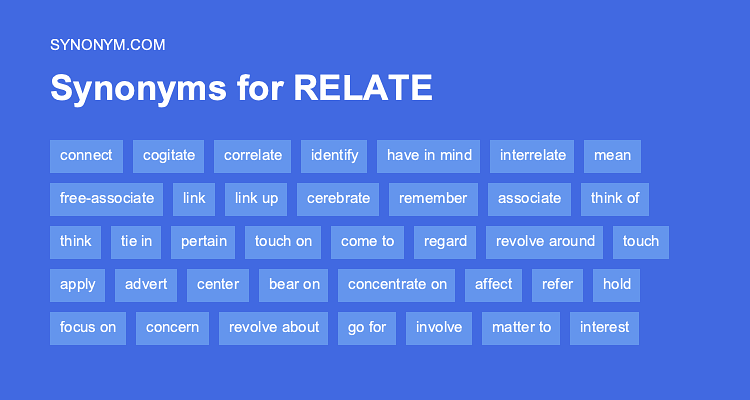 SYNONYM.COM

Synonyms for RELATE

connect cogitate correlate identify have in mind interrelate mean

free-associate link link up cerebrate remember associate think of

think tie in pertain touch on come to regard revolve around touch

apply advert center bear on concentrate on affect refer hold

focus on concern revolve about go for involve matter to interest